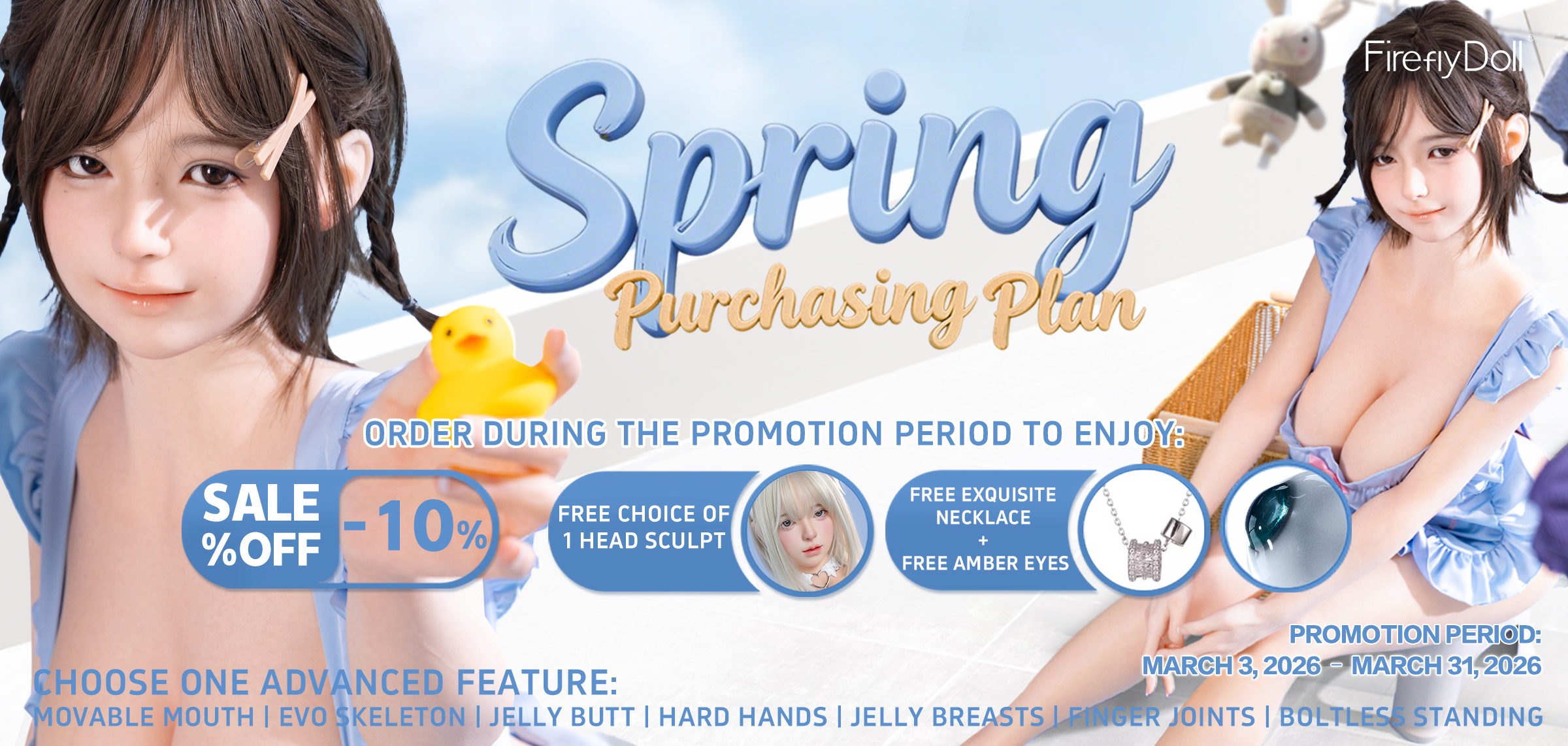 FireflyDoll

Spring

Purchasing Plan

ORDER DURING THE PROMOTION PERIOD TO ENJOY:

SALE %OFF -10%

FREE CHOICE OF 1 HEAD SCULPT

FREE EXQUISITE NECKLACE + FREE AMBER EYES

PROMOTION PERIOD: MARCH 3, 2026 – MARCH 31, 2026

CHOOSE ONE ADVANCED FEATURE:

MOVABLE MOUTH | EVO SKELETON | JELLY BUTT | HARD HANDS | JELLY BREASTS | FINGER JOINTS | BOLTLESS STANDING